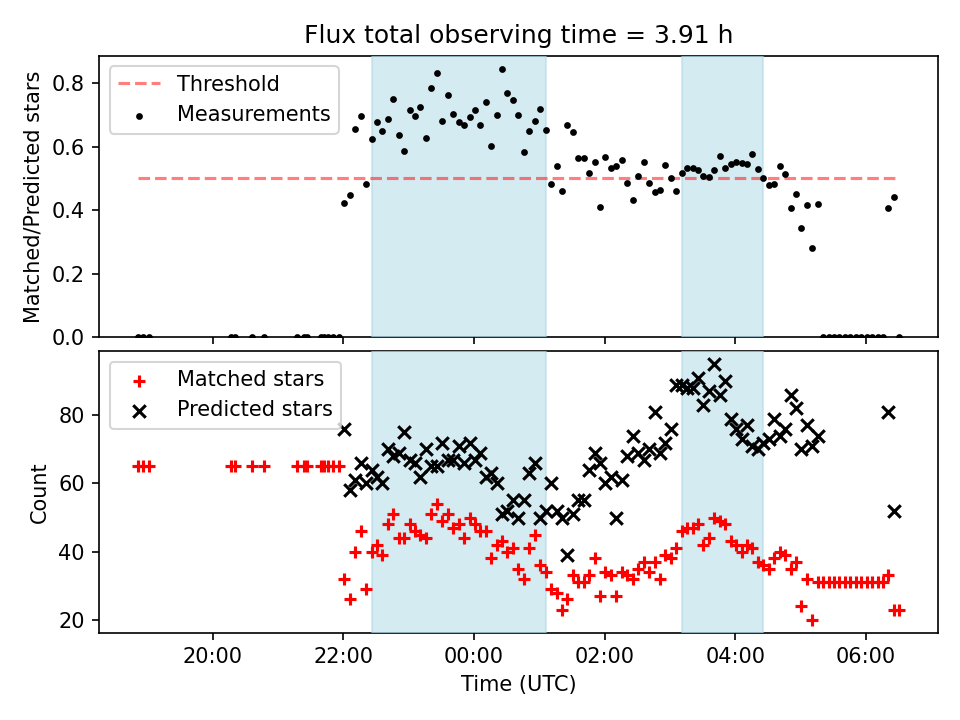 Flux total observing time = 3.91 h

Threshold
Measurements

Matched/Predicted stars

0.8
0.6
0.4
0.2
0.0

Matched stars
Predicted stars

Count

80
60
40
20

20:00
22:00
00:00
02:00
04:00
06:00

Time (UTC)